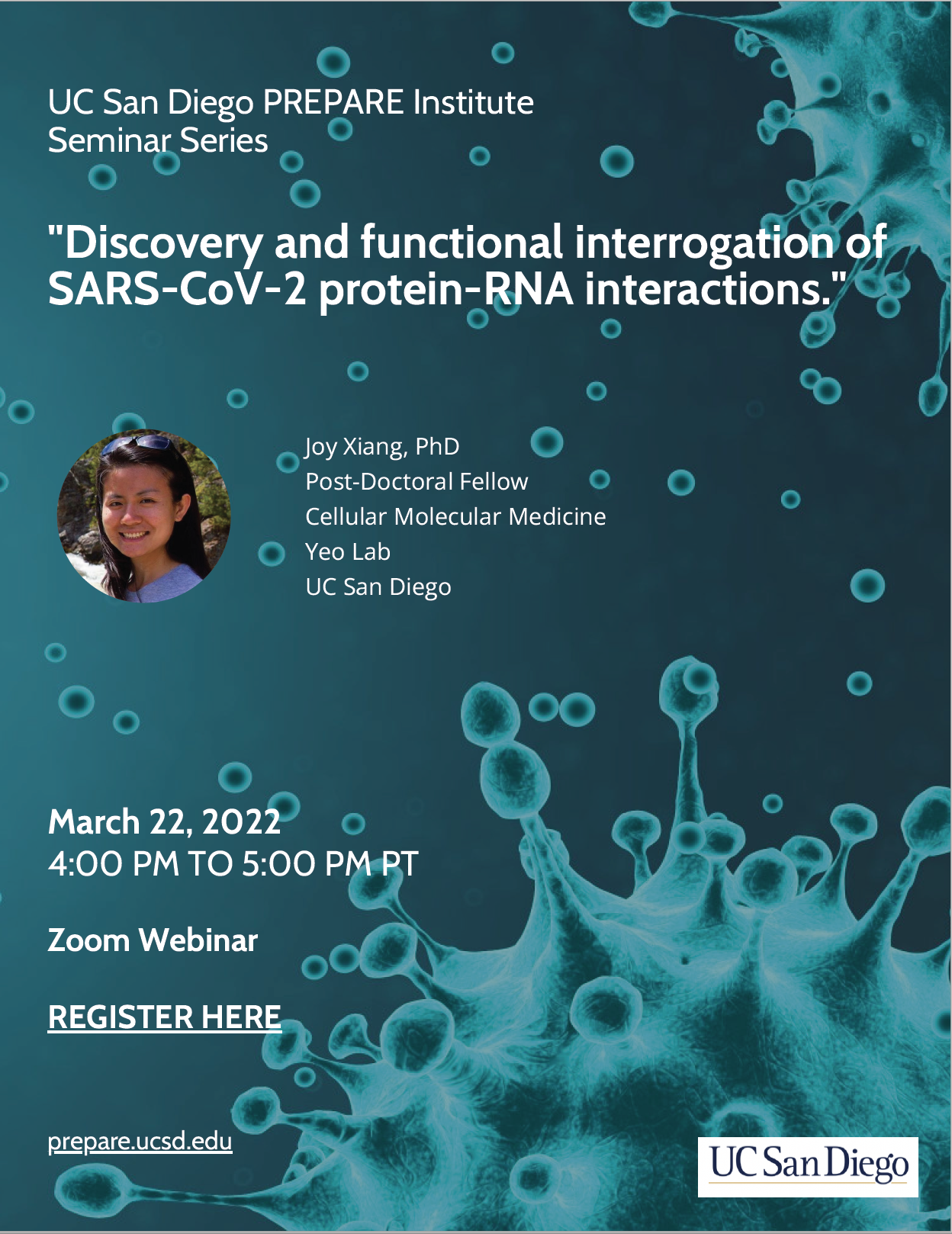 UC San Diego PREPARE Institute
Seminar Series

"Discovery and functional interrogation of SARS-CoV-2 protein-RNA interactions."

Joy Xiang, PhD
Post-Doctoral Fellow
Cellular Molecular Medicine
Yeo Lab
UC San Diego

March 22, 2022
4:00 PM TO 5:00 PM PT

Zoom Webinar

REGISTER HERE

prepare.ucsd.edu

UC San Diego